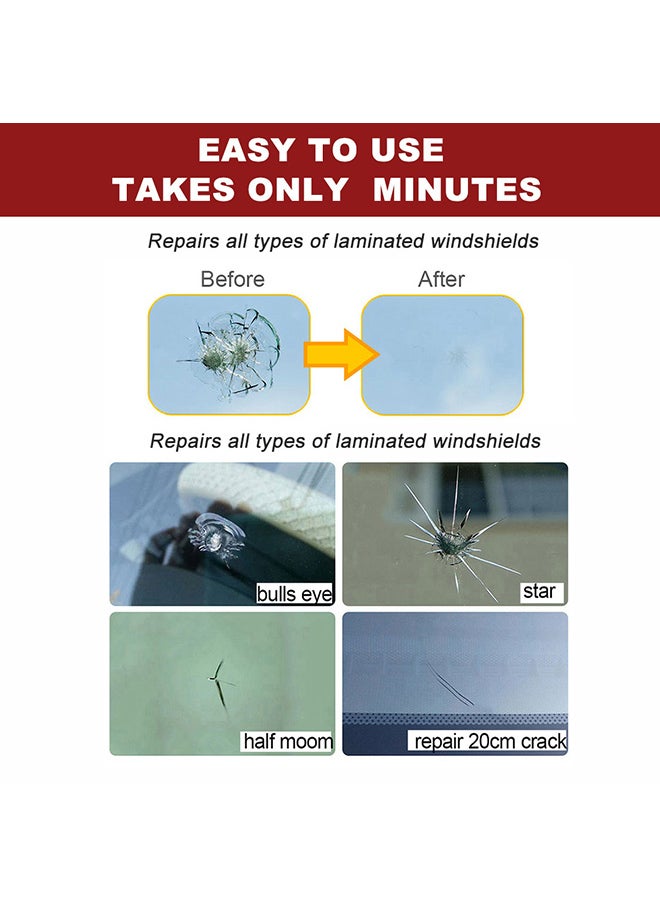 EASY TO USE
TAKES ONLY MINUTES

Repairs all types of laminated windshields

Before

After

Repairs all types of laminated windshields

bulls eye

star

half moom

repair 20cm crack